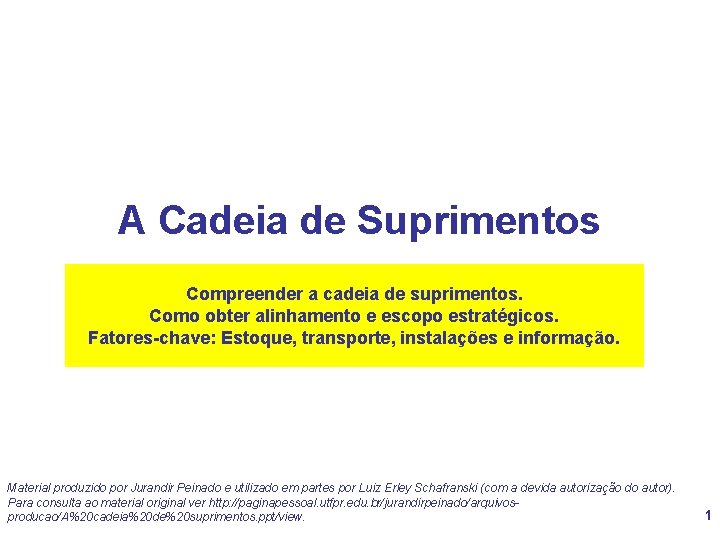 A Cadeia de Suprimentos

Compreender a cadeia de suprimentos.
Como obter alinhamento e escopo estratégicos.
Fatores-chave: Estoque, transporte, instalações e informação.

Material produzido por Jurandir Peinado e utilizado em partes por Luiz Erley Schafranski (com a devida autorização do autor).
Para consulta ao material original ver http://paginapessoal.utfpr.edu.br/jurandirpeinado/arquivos-producao/A%20cadeia%20de%20suprimentos.ppt/view.

1